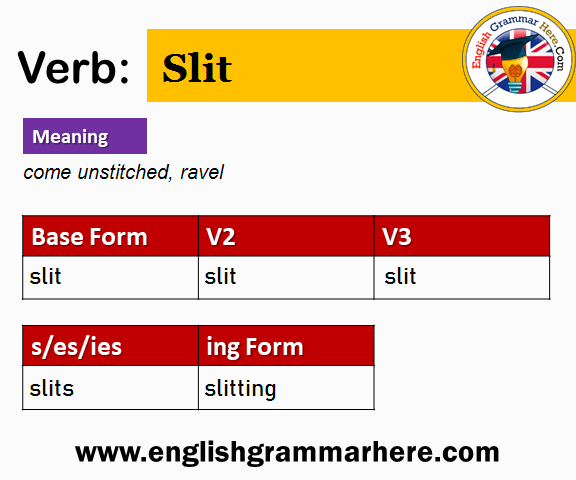 Verb: Slit

English Grammar Here.Com

Meaning

come unstitched, ravel

| Base Form | V2 | V3 |
|---|---|---|
| slit | slit | slit |

| s/es/ies | ing Form |
|---|---|
| slits | slitting |

www.englishgrammarhere.com